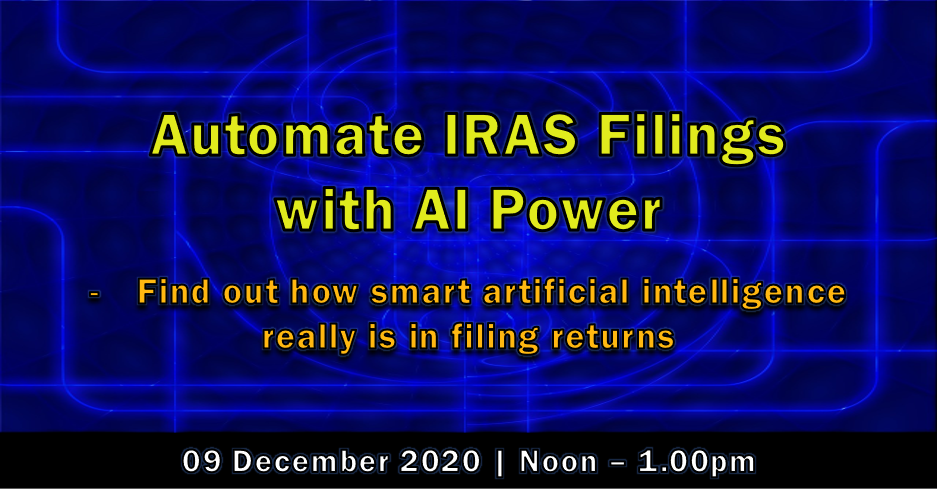 Automate IRAS Filings with AI Power

- Find out how smart artificial intelligence really is in filing returns

09 December 2020 | Noon – 1.00pm